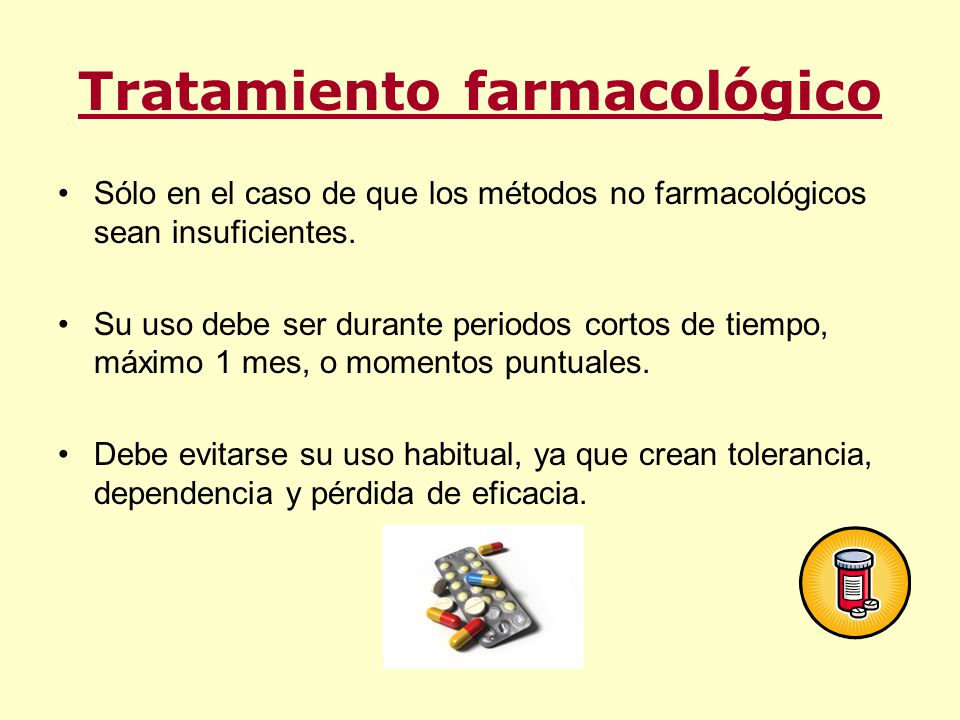 Tratamiento farmacológico

• Sólo en el caso de que los métodos no farmacológicos sean insuficientes.

• Su uso debe ser durante periodos cortos de tiempo, máximo 1 mes, o momentos puntuales.

• Debe evitarse su uso habitual, ya que crean tolerancia, dependencia y pérdida de eficacia.